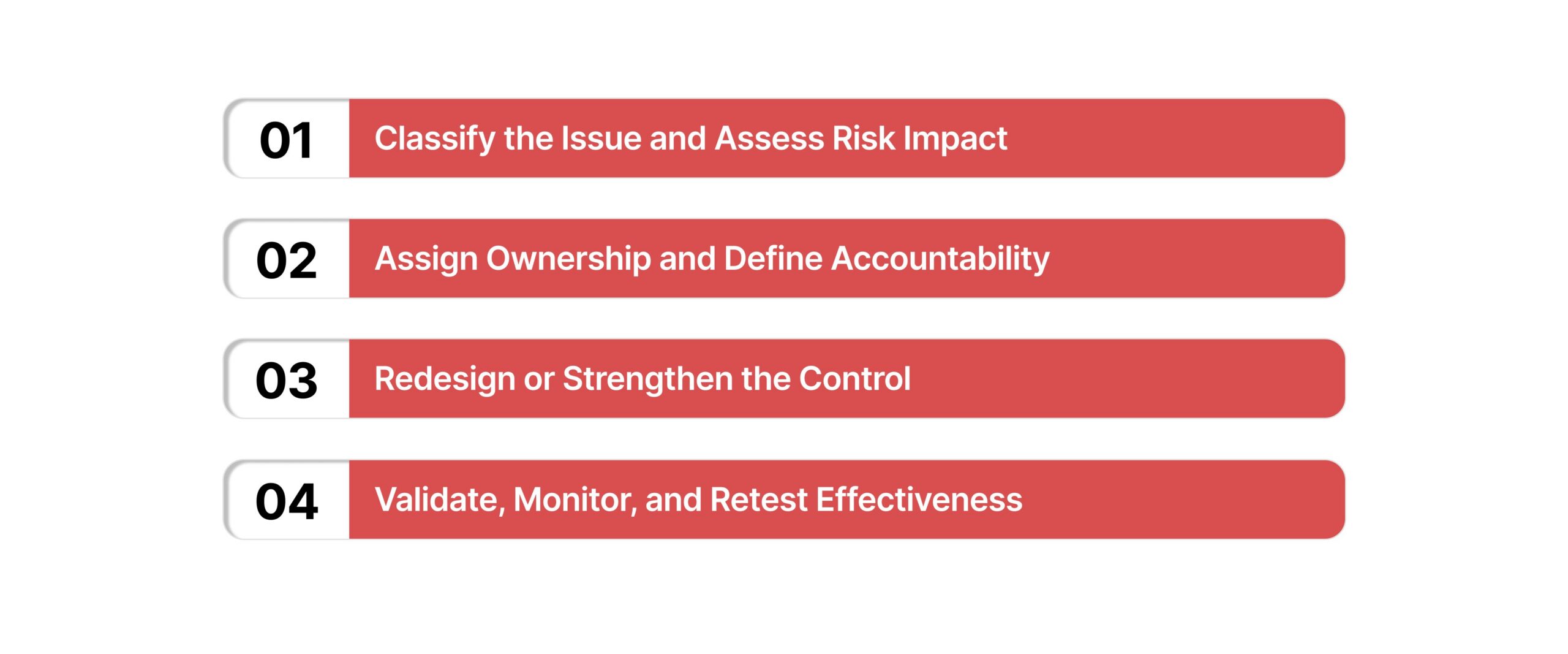 01 Classify the Issue and Assess Risk Impact

02 Assign Ownership and Define Accountability

03 Redesign or Strengthen the Control

04 Validate, Monitor, and Retest Effectiveness